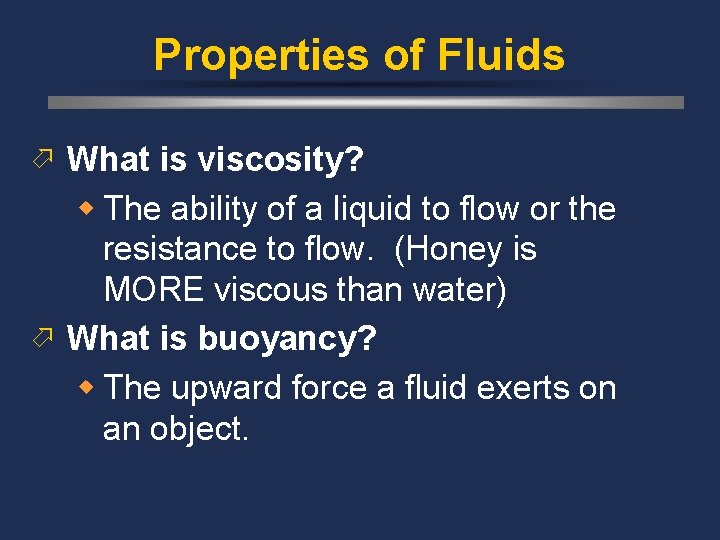 Properties of Fluids

What is viscosity?

The ability of a liquid to flow or the resistance to flow. (Honey is MORE viscous than water)

What is buoyancy?

The upward force a fluid exerts on an object.